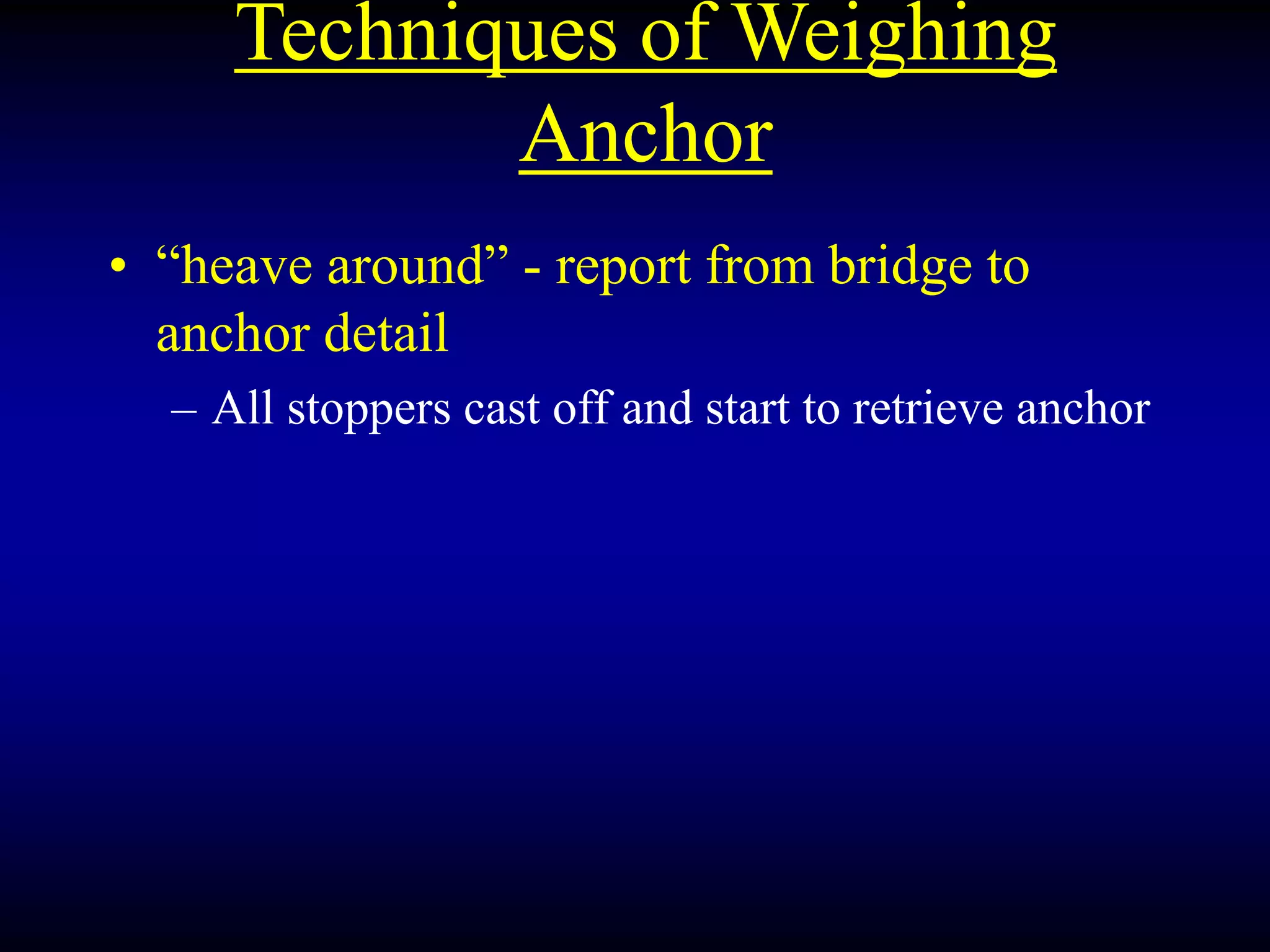 Techniques of Weighing Anchor

• “heave around” - report from bridge to anchor detail

– All stoppers cast off and start to retrieve anchor